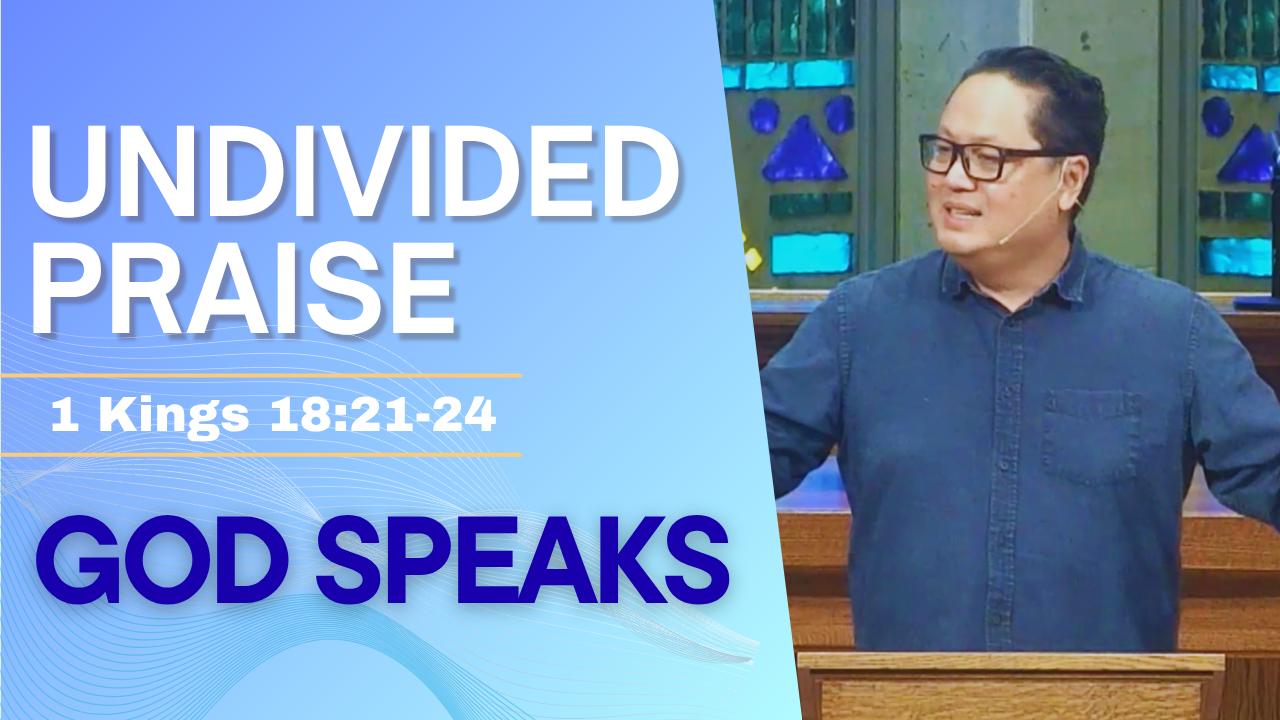 UNDIVIDED PRAISE

1 Kings 18:21-24

GOD SPEAKS